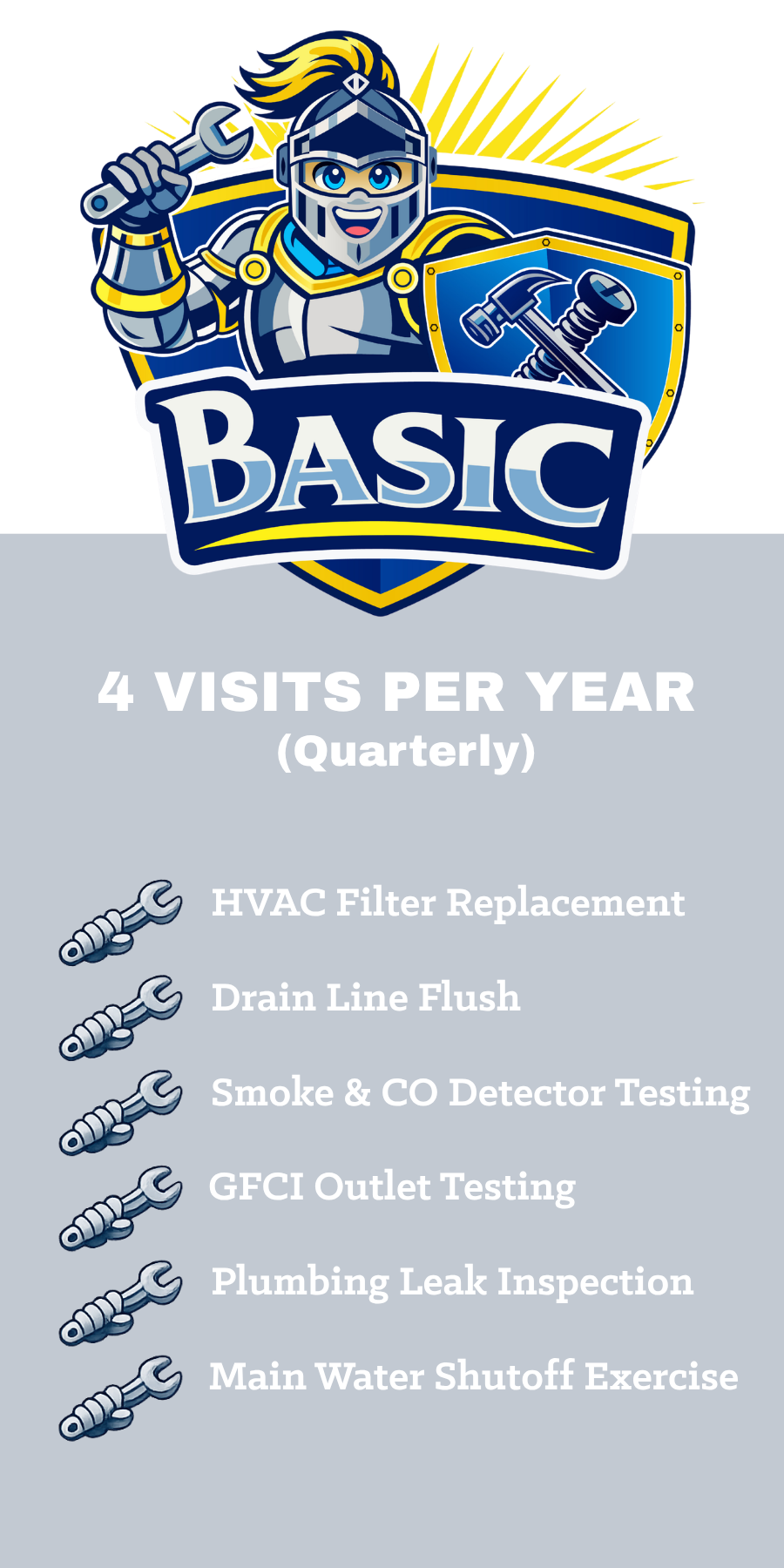 BASIC

4 VISITS PER YEAR
(Quarterly)

HVAC Filter Replacement

Drain Line Flush

Smoke & CO Detector Testing

GFCI Outlet Testing

Plumbing Leak Inspection

Main Water Shutoff Exercise